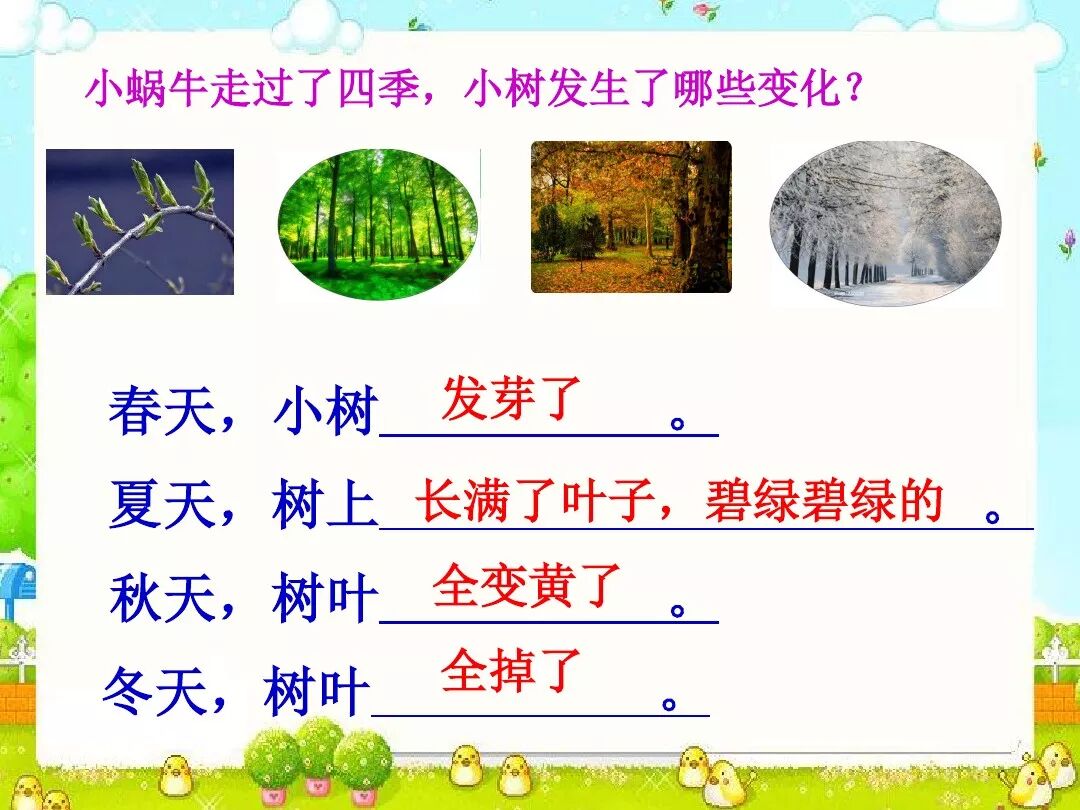 小蜗牛走过了四季，小树发生了哪些变化？

春天，小树 发芽了 。

夏天，树上 长满了叶子，碧绿碧绿的 。

秋天，树叶 全变黄了 。

冬天，树叶 全掉了 。